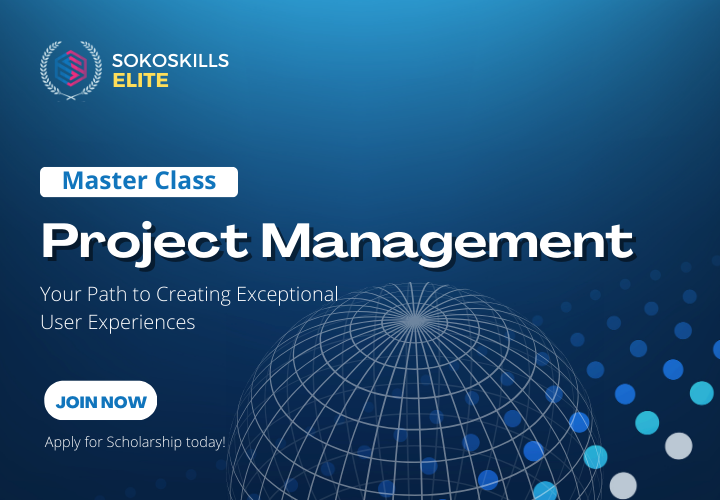 SOKOSKILLS
ELITE

Master Class

Project Management

Your Path to Creating Exceptional User Experiences

JOIN NOW

Apply for Scholarship today!